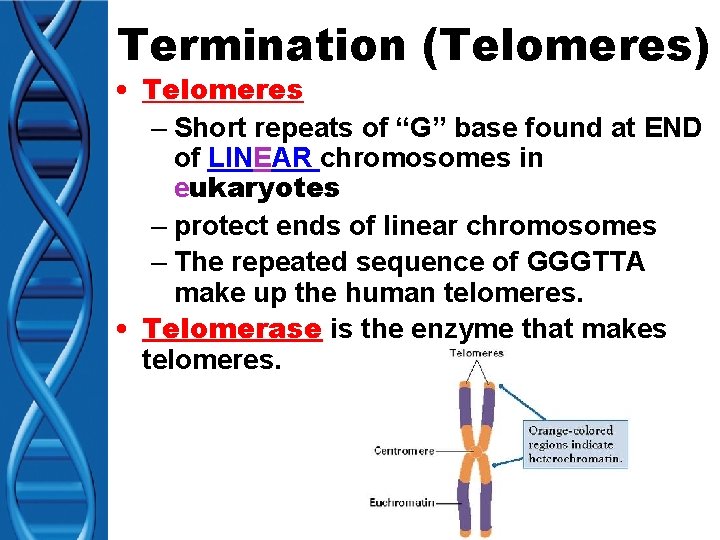 Termination (Telomeres)

• Telomeres
– Short repeats of “G” base found at END of LINEAR chromosomes in eukaryotes
– protect ends of linear chromosomes
– The repeated sequence of GGGTTA make up the human telomeres.

• Telomerase is the enzyme that makes telomeres.

Telomeres

Centromere

Euchromatin

Orange-colored regions indicate heterochromatin.